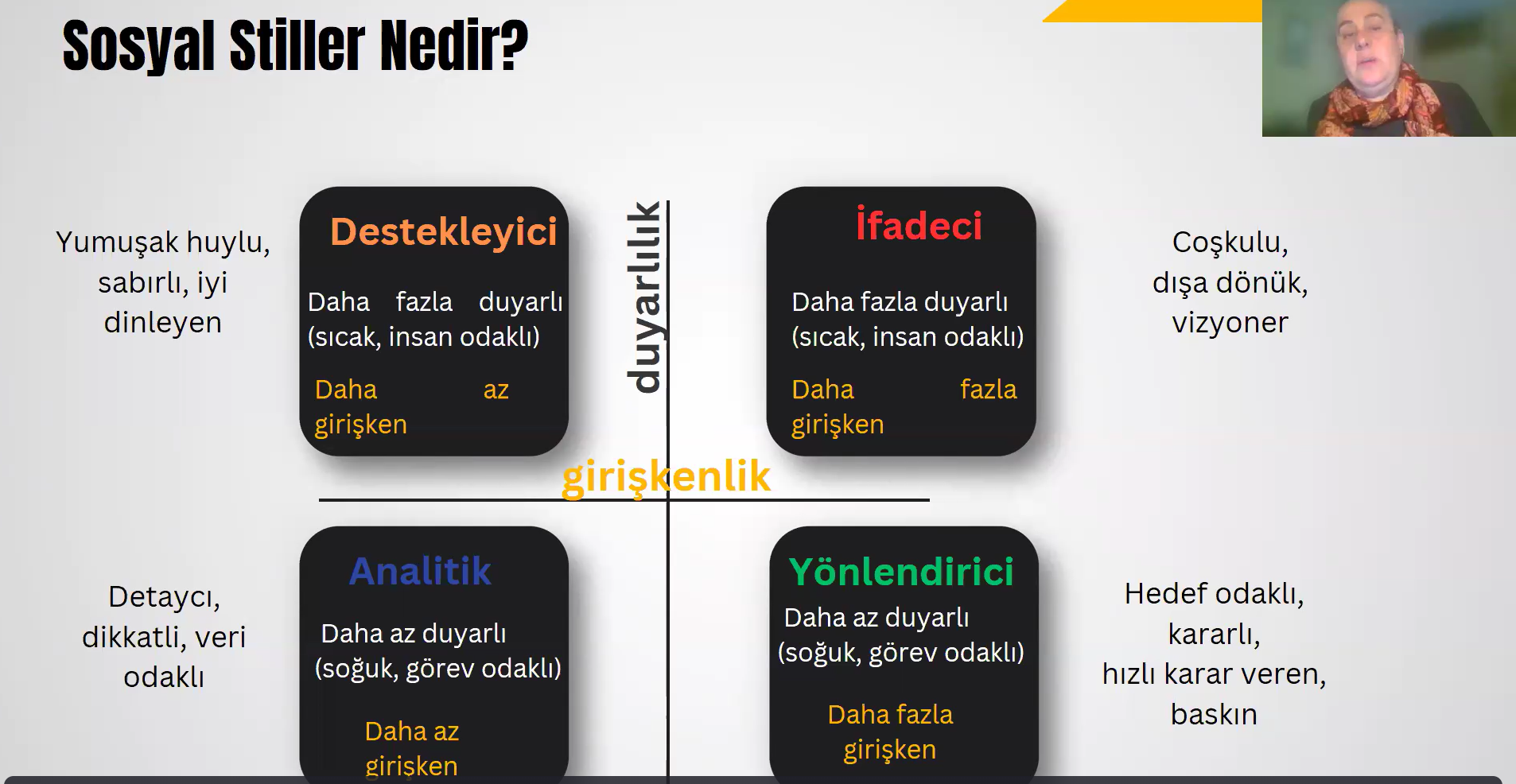 Sosyal Stiller Nedir?

Yumuşak huylu, sabırlı, iyi dinleyen

Destekleyici

Daha fazla duyarlı (sıcak, insan odaklı)

Daha az girişken

duyarlılık

İfadeci

Daha fazla duyarlı (sıcak, insan odaklı)

Daha fazla girişken

Coşkulu, dışa dönük, vizyoner

girişkenlik

Detaycı, dikkatli, veri odaklı

Analitik

Daha az duyarlı (soğuk, görev odaklı)

Daha az girişken

Yönlendirici

Daha az duyarlı (soğuk, görev odaklı)

Daha fazla girişken

Hedef odaklı, kararlı, hızlı karar veren, baskın